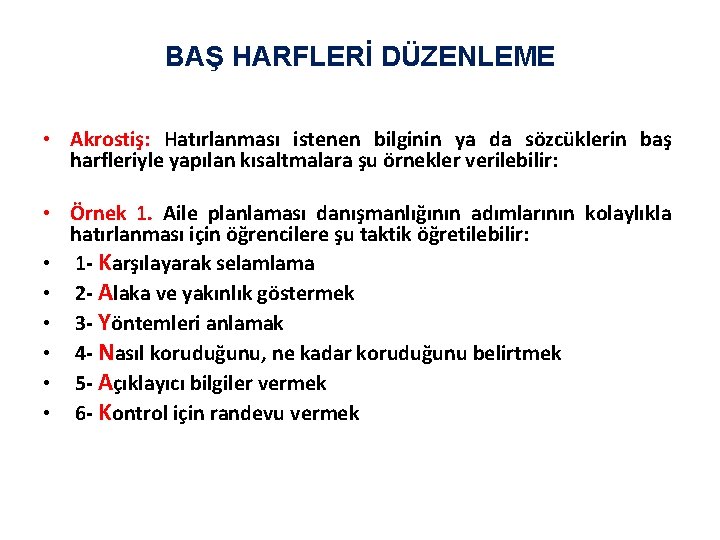 BAŞ HARFLERİ DÜZENLEME

• Akrostiş: Hatırlanması istenen bilginin ya da sözcüklerin baş harfleriyle yapılan kısaltmalara şu örnekler verilebilir:

• Örnek 1. Aile planlaması danışmanlığının adımlarının kolaylıkla hatırlanması için öğrencilere şu taktik öğretilebilir:
• 1- Karşılayarak selamlama
• 2- Alaka ve yakınlık göstermek
• 3- Yöntemleri anlamak
• 4- Nasıl koruduğunu, ne kadar koruduğunu belirtmek
• 5- Açıklayıcı bilgiler vermek
• 6- Kontrol için randevu vermek